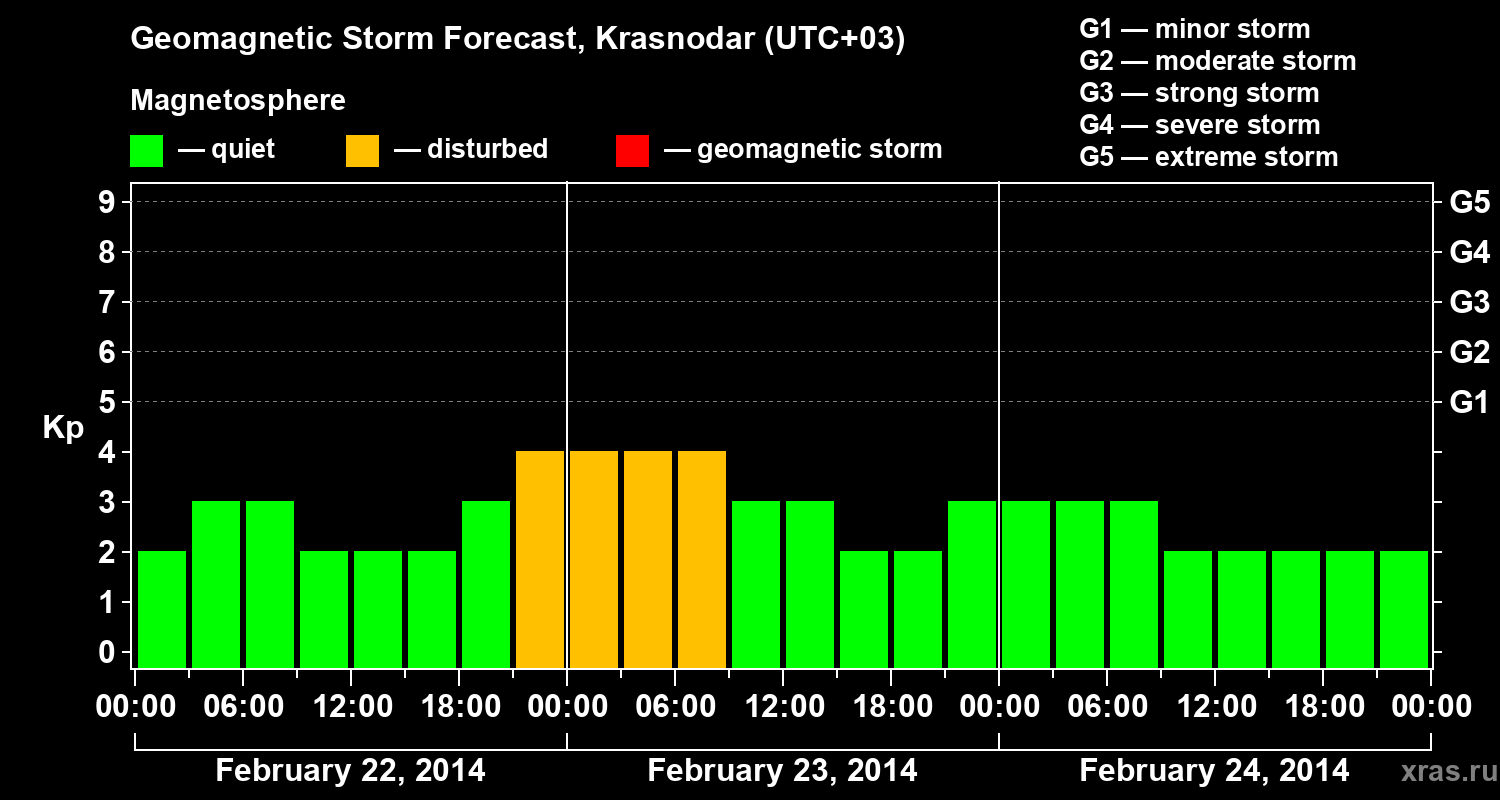 Geomagnetic Storm Forecast, Krasnodar (UTC+03)

Magnetosphere

— quiet — disturbed — geomagnetic storm

G1 — minor storm
G2 — moderate storm
G3 — strong storm
G4 — severe storm
G5 — extreme storm

Kp

9
8
7
6
5
4
3
2
1
0

G5
G4
G3
G2
G1

00:00 06:00 12:00 18:00 00:00 06:00 12:00 18:00 00:00 06:00 12:00 18:00 00:00

February 22, 2014
February 23, 2014
February 24, 2014

xras.ru